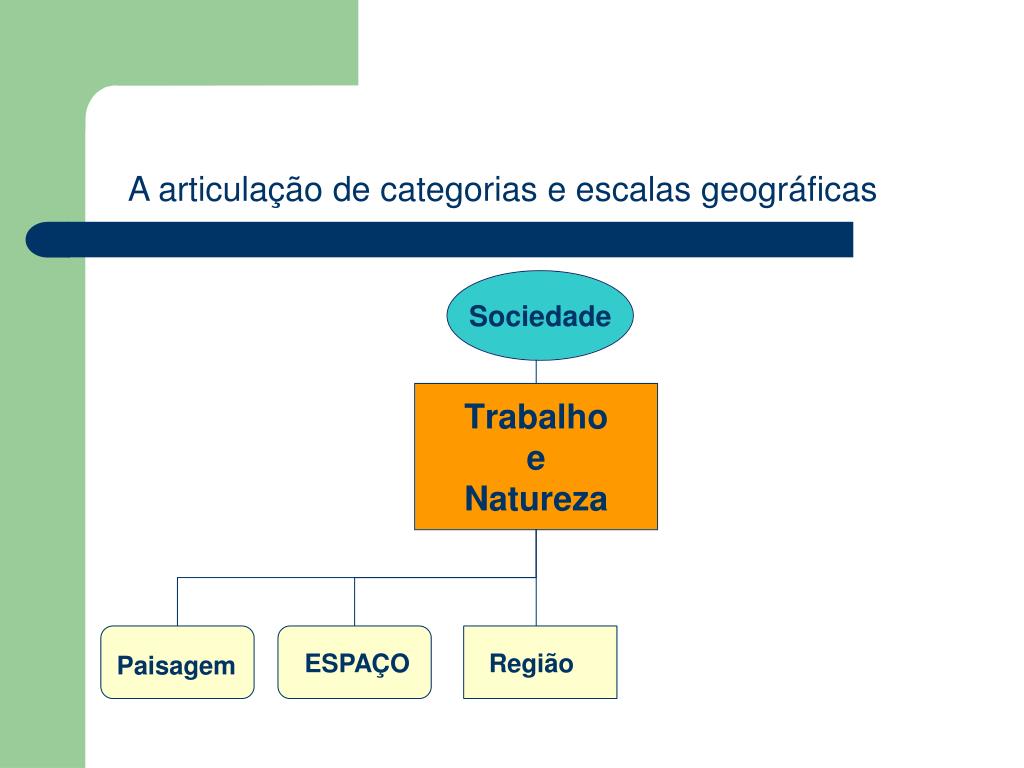 A articulação de categorias e escalas geográficas

Sociedade

Trabalho
e
Natureza

Paisagem

ESPAÇO

Região